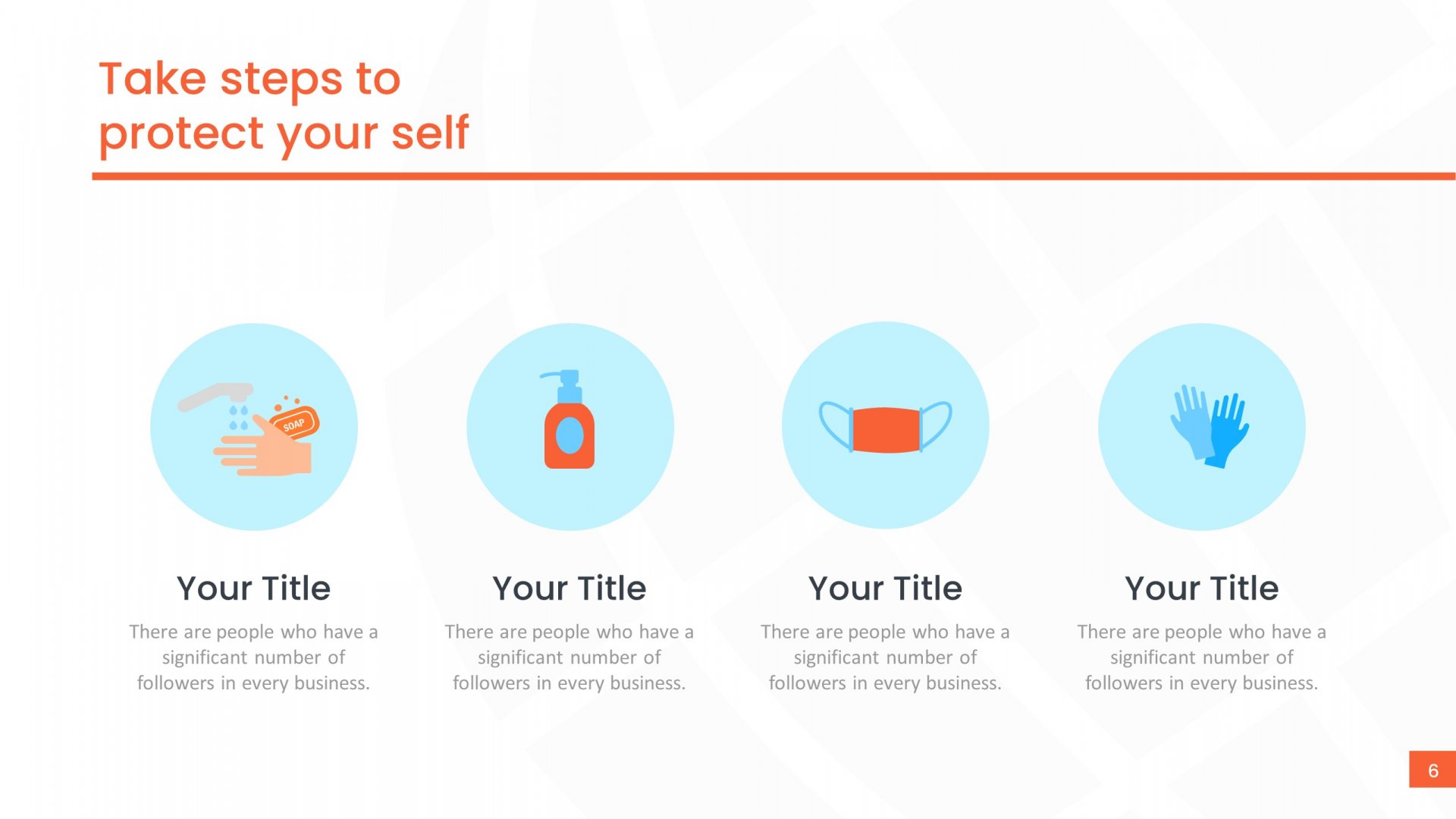 Take steps to
protect your self

SOAP

Your Title

There are people who have a significant number of followers in every business.

Your Title

There are people who have a significant number of followers in every business.

Your Title

There are people who have a significant number of followers in every business.

Your Title

There are people who have a significant number of followers in every business.

6